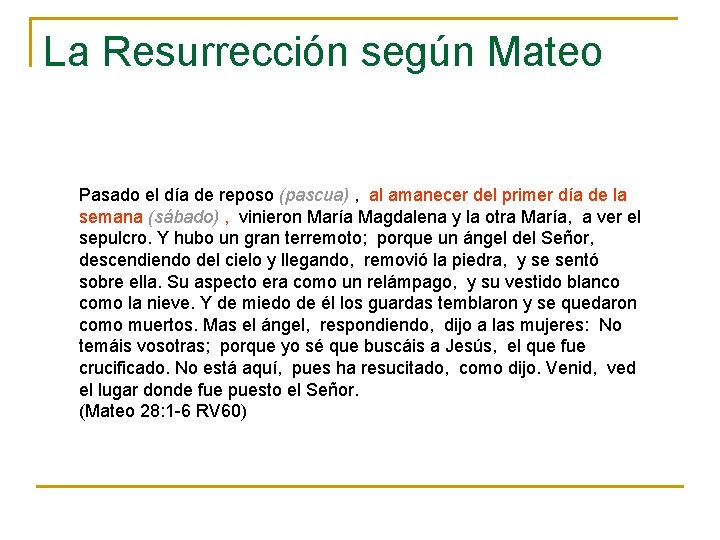 La Resurrección según Mateo

Pasado el día de reposo (pascua) , al amanecer del primer día de la semana (sábado) , vinieron María Magdalena y la otra María, a ver el sepulcro. Y hubo un gran terremoto; porque un ángel del Señor, descendiendo del cielo y llegando, removió la piedra, y se sentó sobre ella. Su aspecto era como un relámpago, y su vestido blanco como la nieve. Y de miedo de él los guardas temblaron y se quedaron como muertos. Mas el ángel, respondiendo, dijo a las mujeres: No temáis vosotras; porque yo sé que buscáis a Jesús, el que fue crucificado. No está aquí, pues ha resucitado, como dijo. Venid, ved el lugar donde fue puesto el Señor.
(Mateo 28:1-6 RV60)